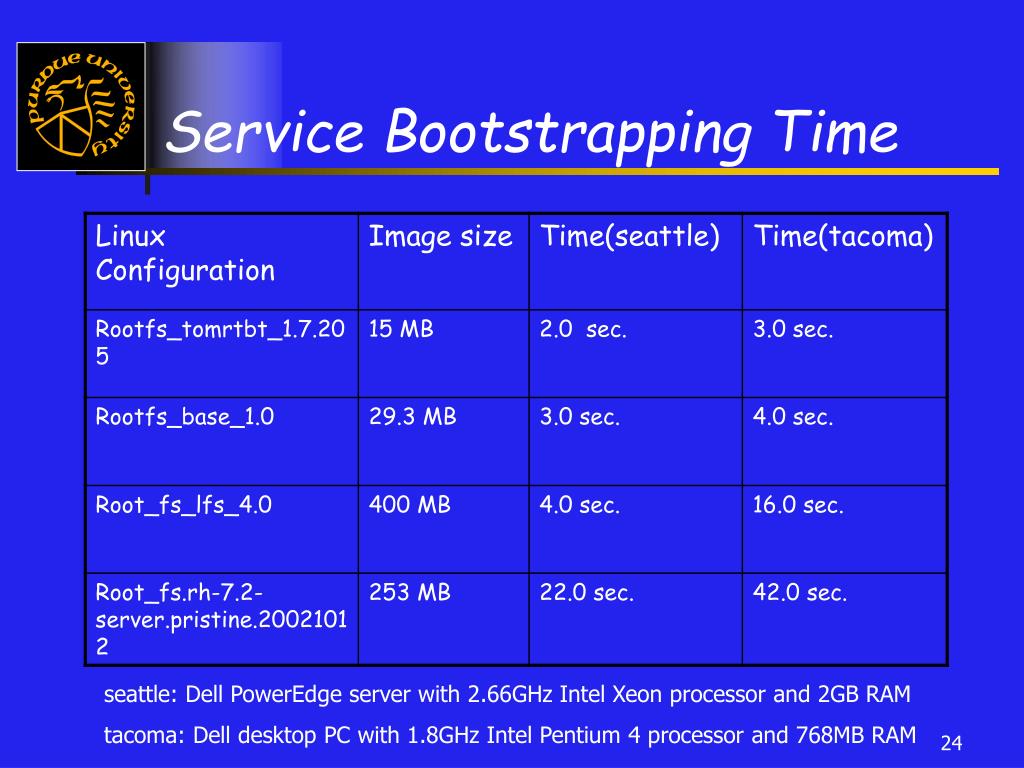 PURDUE UNIVERSITY

Service Bootstrapping Time

| Linux Configuration | Image size | Time(seattle) | Time(tacoma) |
|---|---|---|---|
| Rootfs_tomrtbt_1.7.205 | 15 MB | 2.0  sec. | 3.0 sec. |
| Rootfs_base_1.0 | 29.3 MB | 3.0 sec. | 4.0 sec. |
| Root_fs_lfs_4.0 | 400 MB | 4.0 sec. | 16.0 sec. |
| Root_fs.rh-7.2-server.pristine.20021012 | 253 MB | 22.0 sec. | 42.0 sec. |

seattle: Dell PowerEdge server with 2.66GHz Intel Xeon processor and 2GB RAM

tacoma: Dell desktop PC with 1.8GHz Intel Pentium 4 processor and 768MB RAM

24